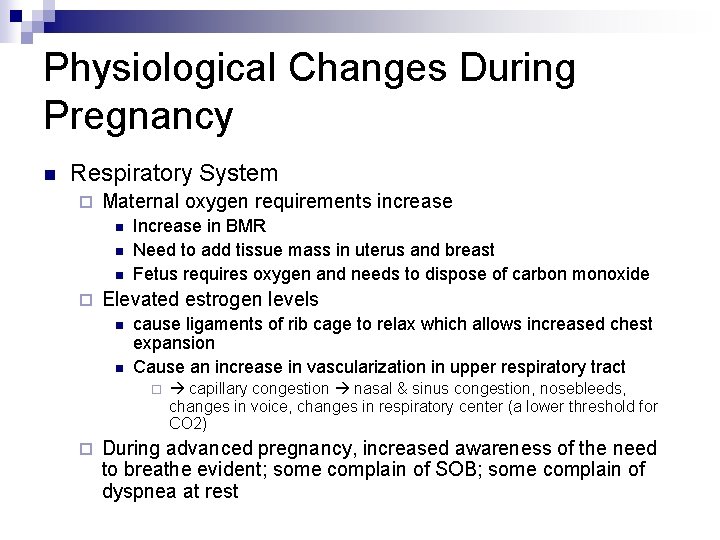 Physiological Changes During Pregnancy

Respiratory System

Maternal oxygen requirements increase

Increase in BMR

Need to add tissue mass in uterus and breast

Fetus requires oxygen and needs to dispose of carbon monoxide

Elevated estrogen levels

cause ligaments of rib cage to relax which allows increased chest expansion

Cause an increase in vascularization in upper respiratory tract

→ capillary congestion → nasal & sinus congestion, nosebleeds, changes in voice, changes in respiratory center (a lower threshold for CO2)

During advanced pregnancy, increased awareness of the need to breathe evident; some complain of SOB; some complain of dyspnea at rest